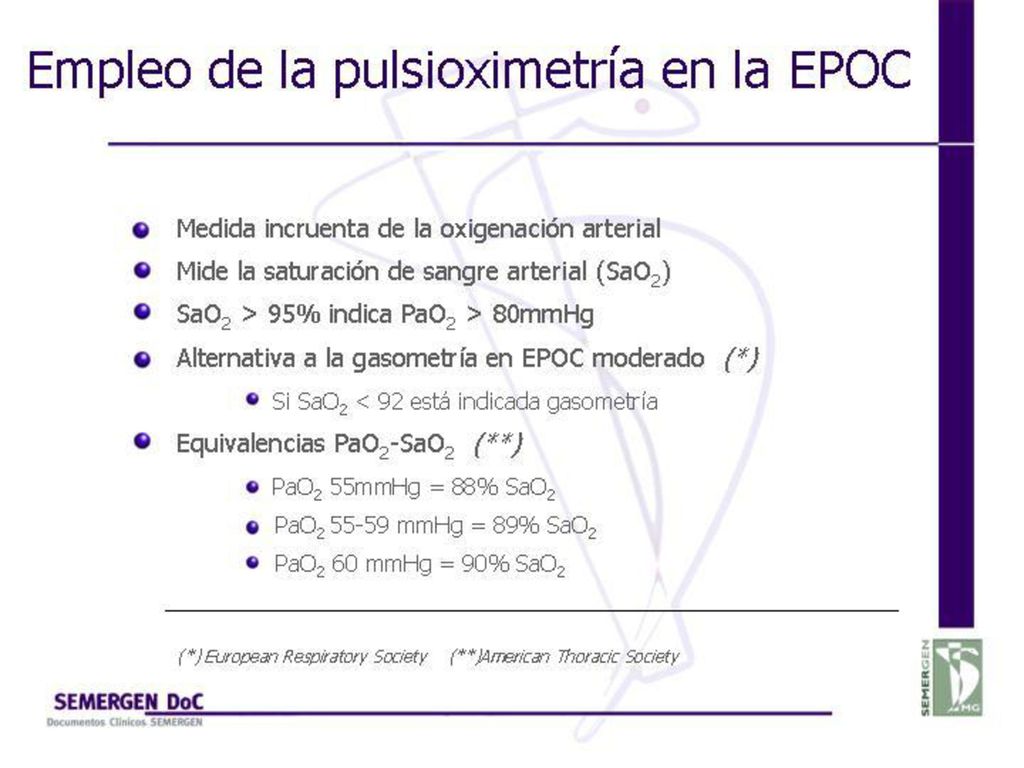 Empleo de la pulsioximetría en la EPOC

Medida incruenta de la oxigenación arterial

Mide la saturación de sangre arterial ($SaO_2$)

$SaO_2$ > 95% indica $PaO_2$ > 80mmHg

Alternativa a la gasometría en EPOC moderado (*)

Si $SaO_2$ < 92 está indicada gasometría

Equivalencias $PaO_2$-$SaO_2$ (**)

$PaO_2$ 55mmHg = 88% $SaO_2$

$PaO_2$ 55-59 mmHg = 89% $SaO_2$

$PaO_2$ 60 mmHg = 90% $SaO_2$

(*) European Respiratory Society (**)American Thoracic Society

SEMERGEN DoC
Documentos Clínicos SEMERGEN

SEMERGEN
MG